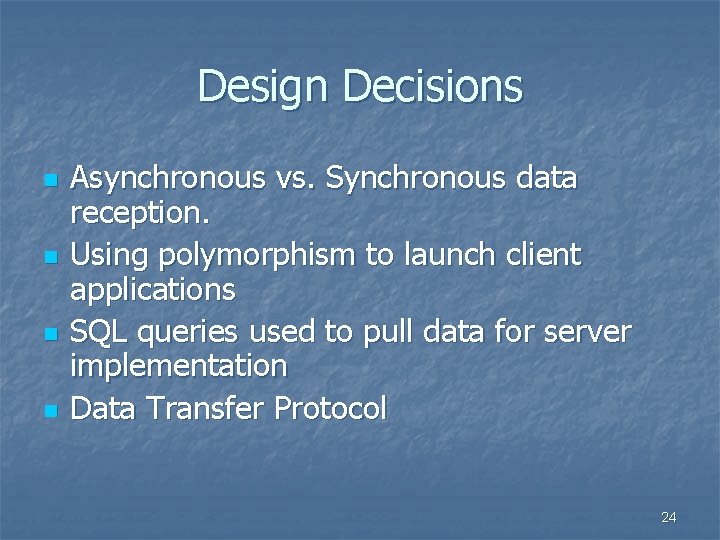 Design Decisions

- Asynchronous vs. Synchronous data reception.
- Using polymorphism to launch client applications
- SQL queries used to pull data for server implementation
- Data Transfer Protocol

24